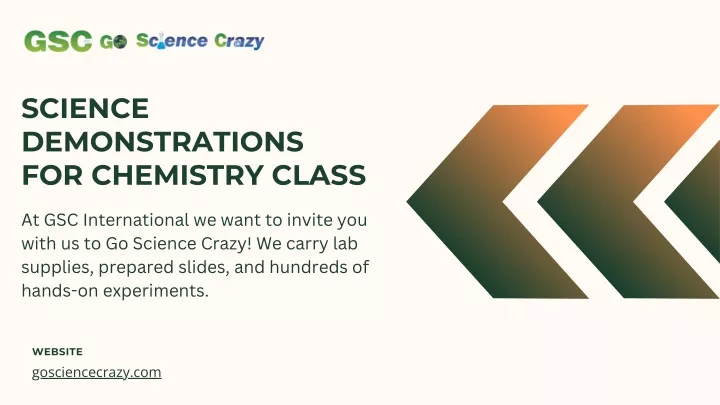 GSC Go Science Crazy

SCIENCE DEMONSTRATIONS FOR CHEMISTRY CLASS

At GSC International we want to invite you with us to Go Science Crazy! We carry lab supplies, prepared slides, and hundreds of hands-on experiments.

WEBSITE

gosciencecrazy.com